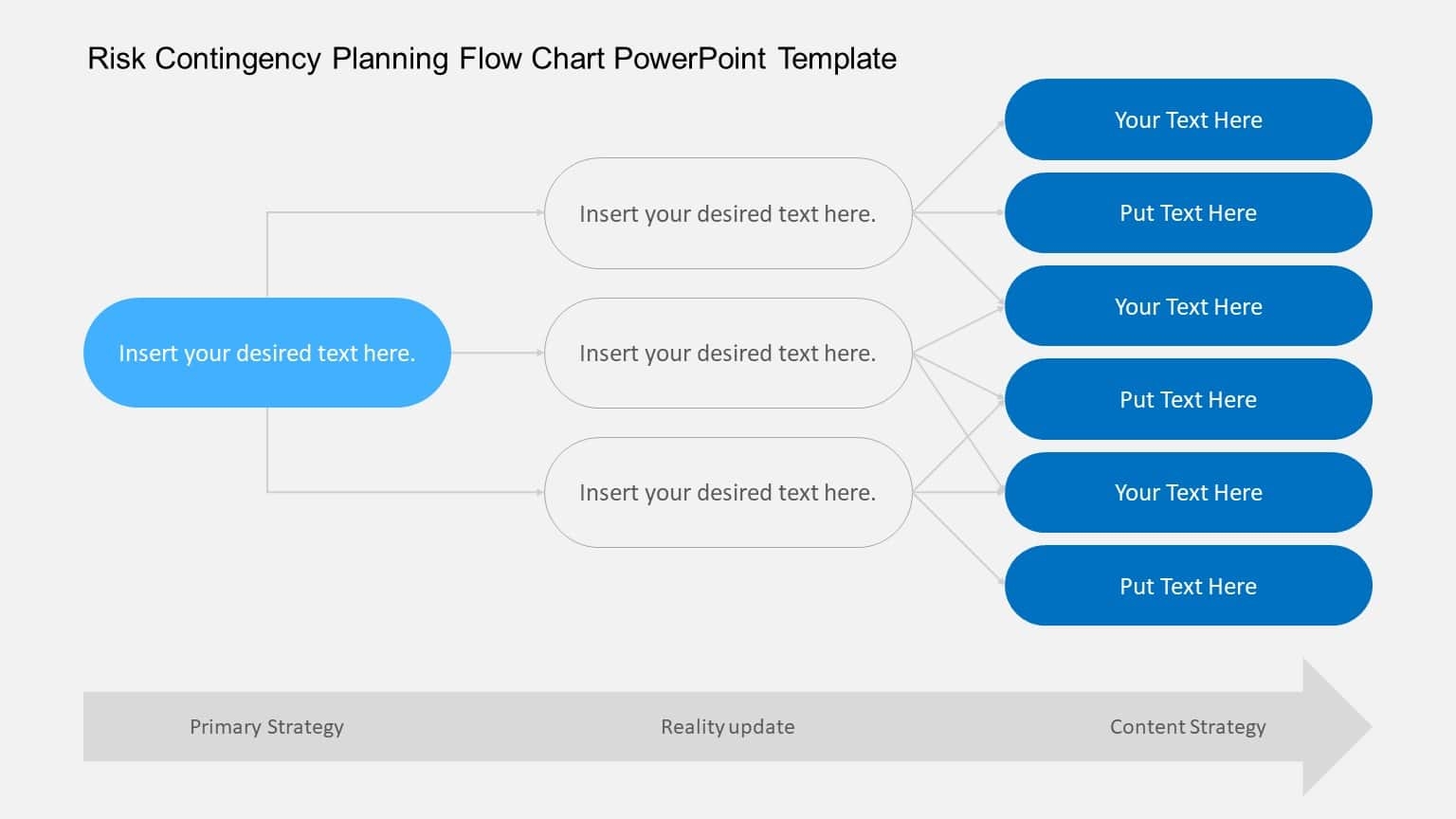 Risk Contingency Planning Flow Chart PowerPoint Template

Insert your desired text here.

Insert your desired text here.

Insert your desired text here.

Insert your desired text here.

Your Text Here

Put Text Here

Your Text Here

Put Text Here

Your Text Here

Put Text Here

Primary Strategy

Reality update

Content Strategy